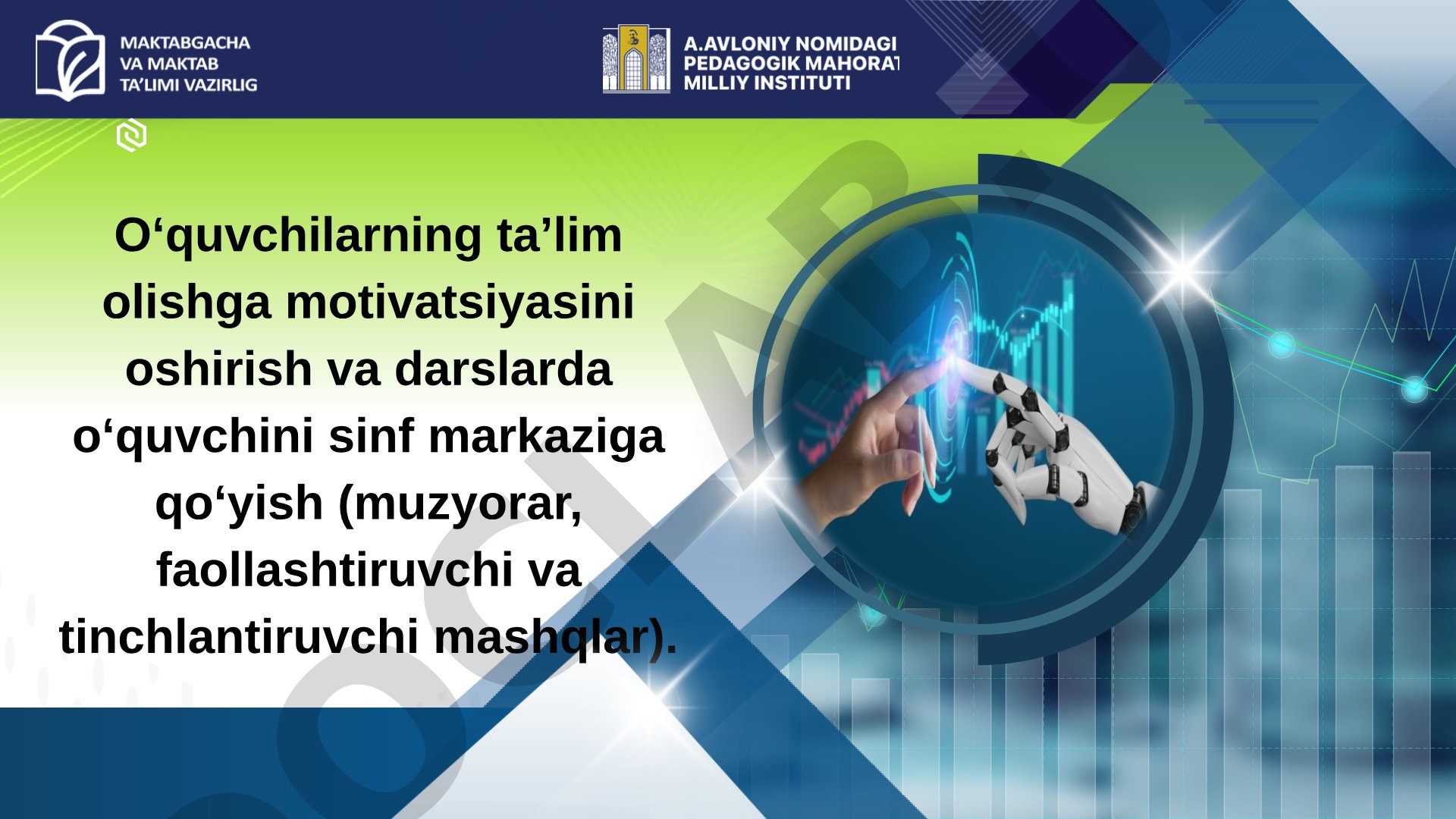 MAKTABGACHA VA MAKTAB TA'LIMI VAZIRLIG

A.AVLONIY NOMIDAGI PEDAGOGIK MAHORAT MILLIY INSTITUTI

O‘quvchilarning ta’lim olishga motivatsiyasini oshirish va darslarda o‘quvchini sinf markaziga qo‘yish (muzyorar, faollashtiruvchi va tinchlantiruvchi mashqlar).